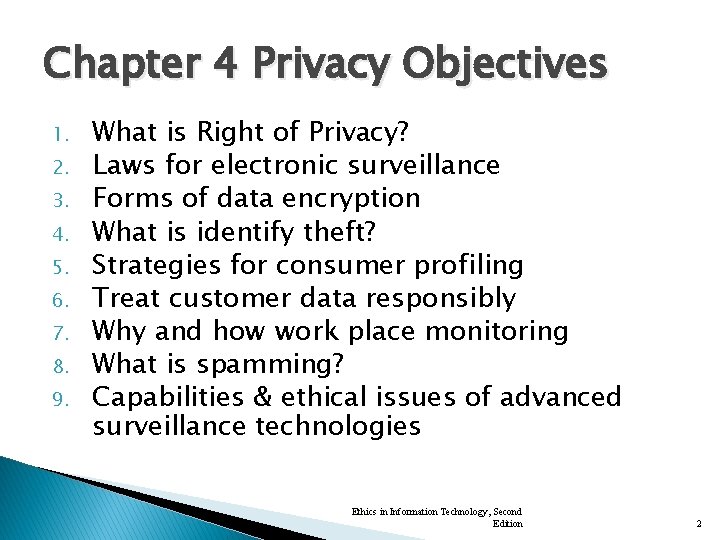 Chapter 4 Privacy Objectives

1. What is Right of Privacy?
2. Laws for electronic surveillance
3. Forms of data encryption
4. What is identify theft?
5. Strategies for consumer profiling
6. Treat customer data responsibly
7. Why and how work place monitoring
8. What is spamming?
9. Capabilities & ethical issues of advanced surveillance technologies

Ethics in Information Technology, Second Edition

2